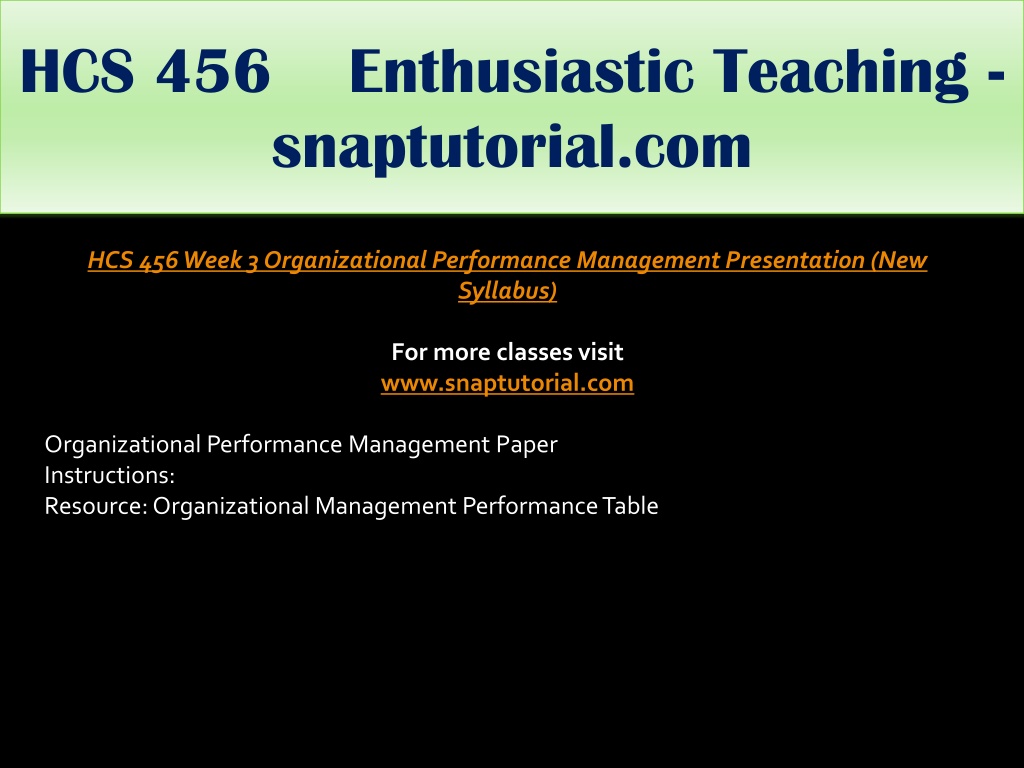 HCS 456 Enthusiastic Teaching - snaptutorial.com

HCS 456 Week 3 Organizational Performance Management Presentation (New Syllabus)

For more classes visit
www.snaptutorial.com

Organizational Performance Management Paper
Instructions:
Resource: Organizational Management Performance Table